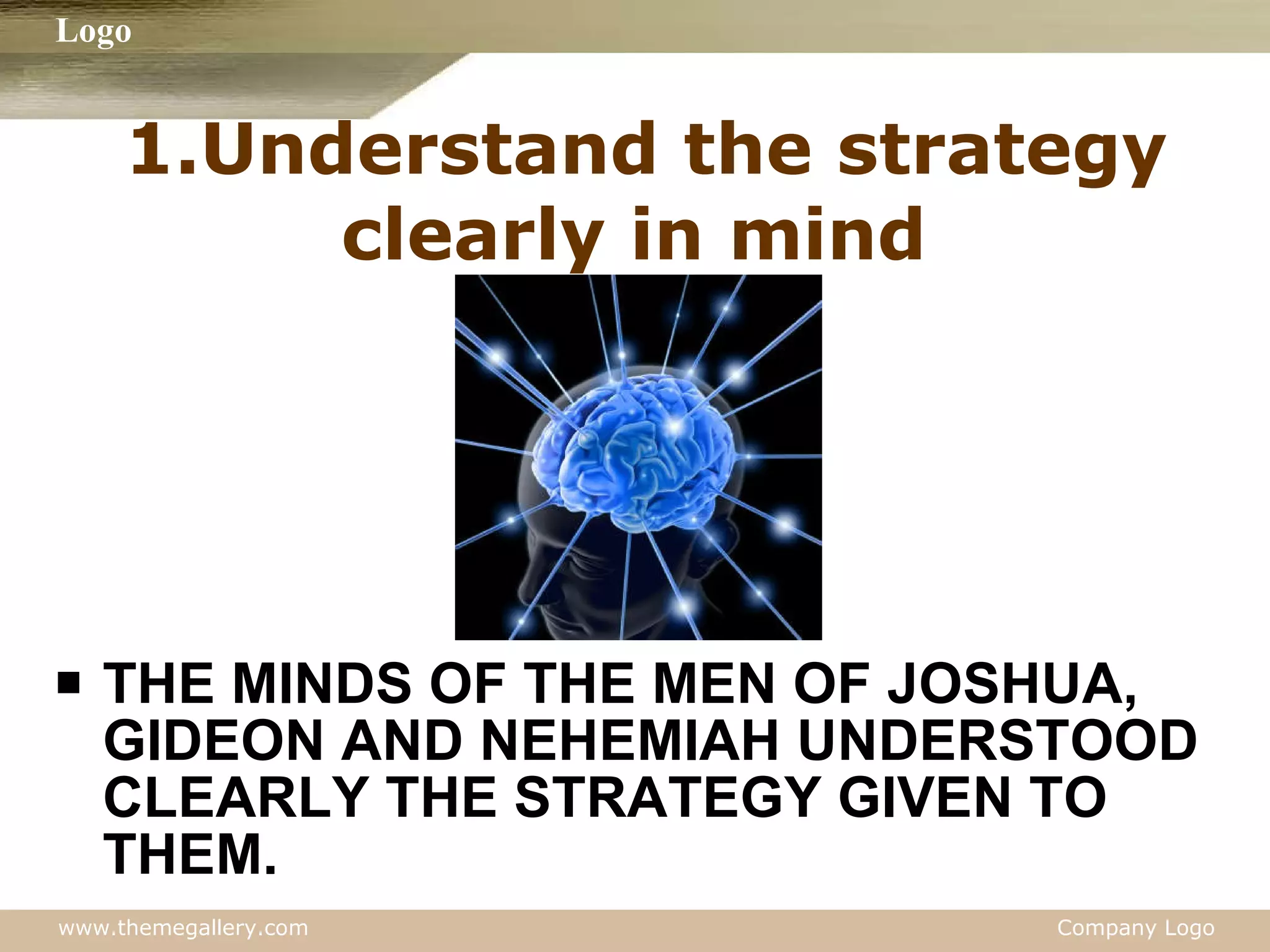 Logo

1.Understand the strategy clearly in mind

▪ THE MINDS OF THE MEN OF JOSHUA, GIDEON AND NEHEMIAH UNDERSTOOD CLEARLY THE STRATEGY GIVEN TO THEM.

www.themegallery.com

Company Logo